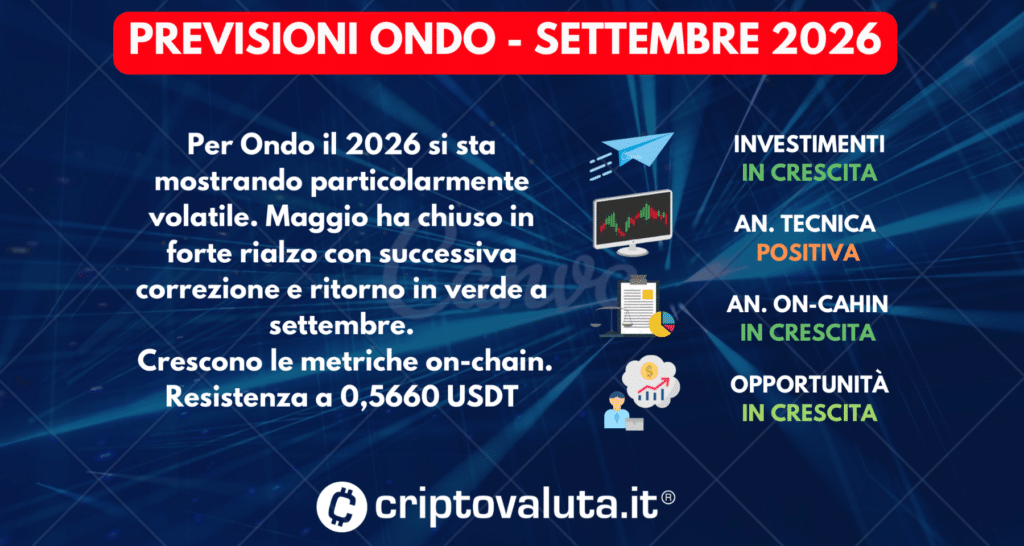 PREVISIONI ONDO - SETTEMBRE 2026

Per Ondo il 2026 si sta mostrando particolarmente volatile. Maggio ha chiuso in forte rialzo con successiva correzione e ritorno in verde a settembre.
Crescono le metriche on-chain.
Resistenza a 0,5660 USDT

INVESTIMENTI
IN CRESCITA

AN. TECNICA
POSITIVA

AN. ON-CAHIN
IN CRESCITA

OPPORTUNITÀ
IN CRESCITA

criptovaluta.it®

Canva